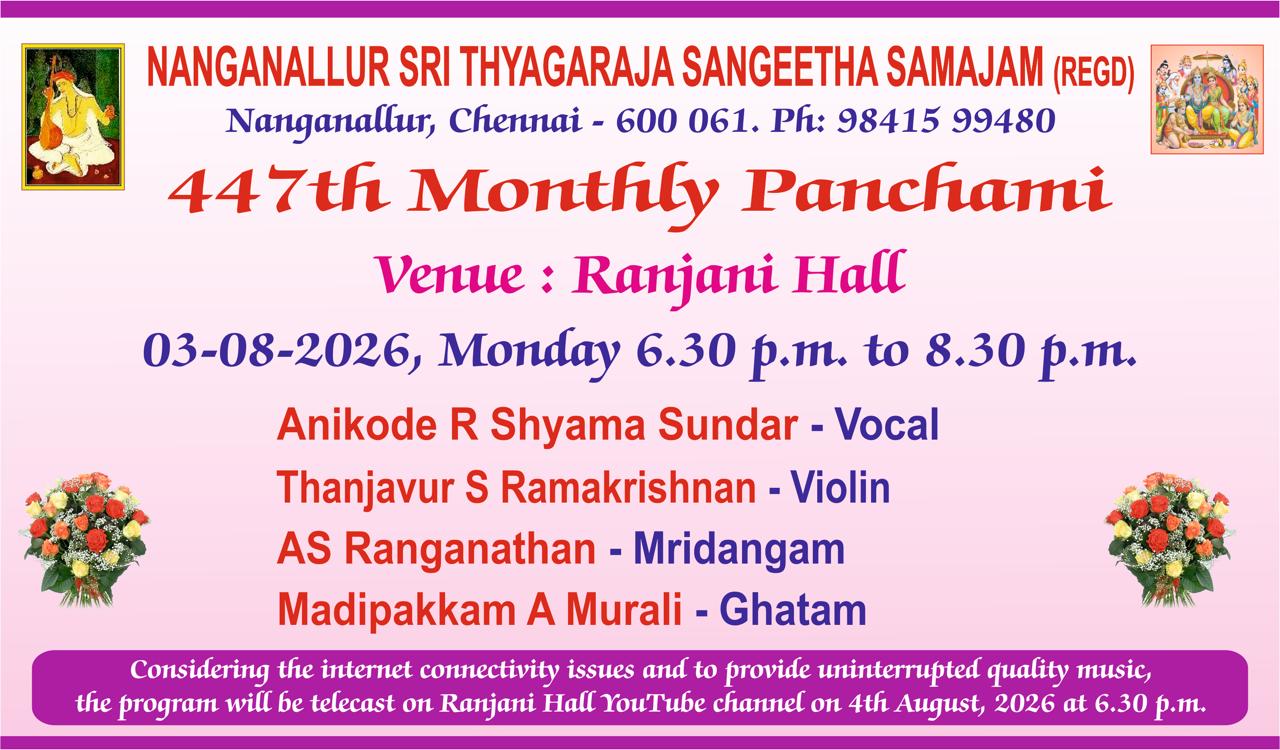 NANGANALLUR SRI THYAGARAJA SANGEETHA SAMAJAM (REGD)
Nanganallur, Chennai - 600 061. Ph: 98415 99480

447th Monthly Panchami

Venue : Ranjani Hall

03-08-2026, Monday 6.30 p.m. to 8.30 p.m.

Anikode R Shyama Sundar - Vocal
Thanjavur S Ramakrishnan - Violin
AS Ranganathan - Mridangam
Madipakkam A Murali - Ghatam

Considering the internet connectivity issues and to provide uninterrupted quality music, the program will be telecast on Ranjani Hall YouTube channel on 4th August, 2026 at 6.30 p.m.